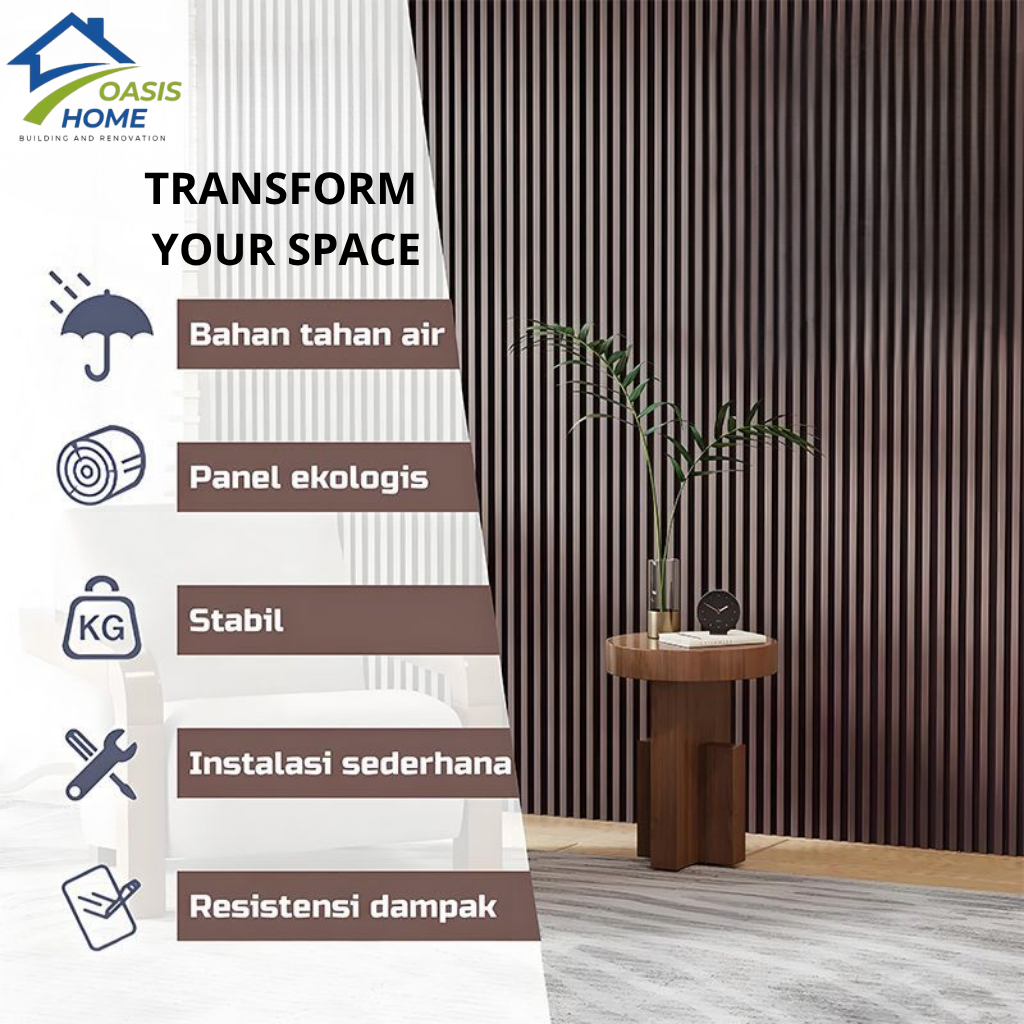 OASIS HOME
BUILDING AND RENOVATION

TRANSFORM YOUR SPACE

Bahan tahan air

Panel ekologis

KG

Stabil

Instalasi sederhana

Resistensi dampak